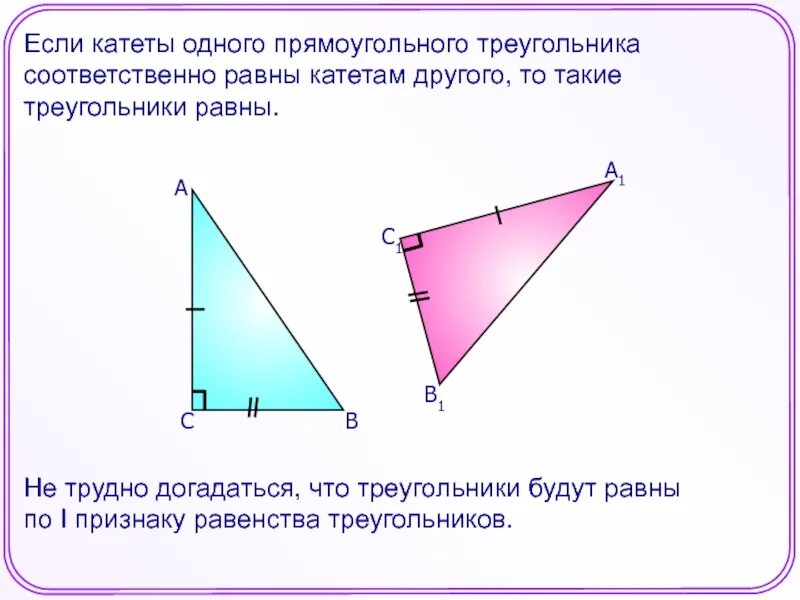 Если катеты одного прямоугольного треугольника соответственно равны катетам другого, то такие треугольники равны.

A
C
B
$A_1$
$C_1$
$B_1$

Не трудно догадаться, что треугольники будут равны по I признаку равенства треугольников.